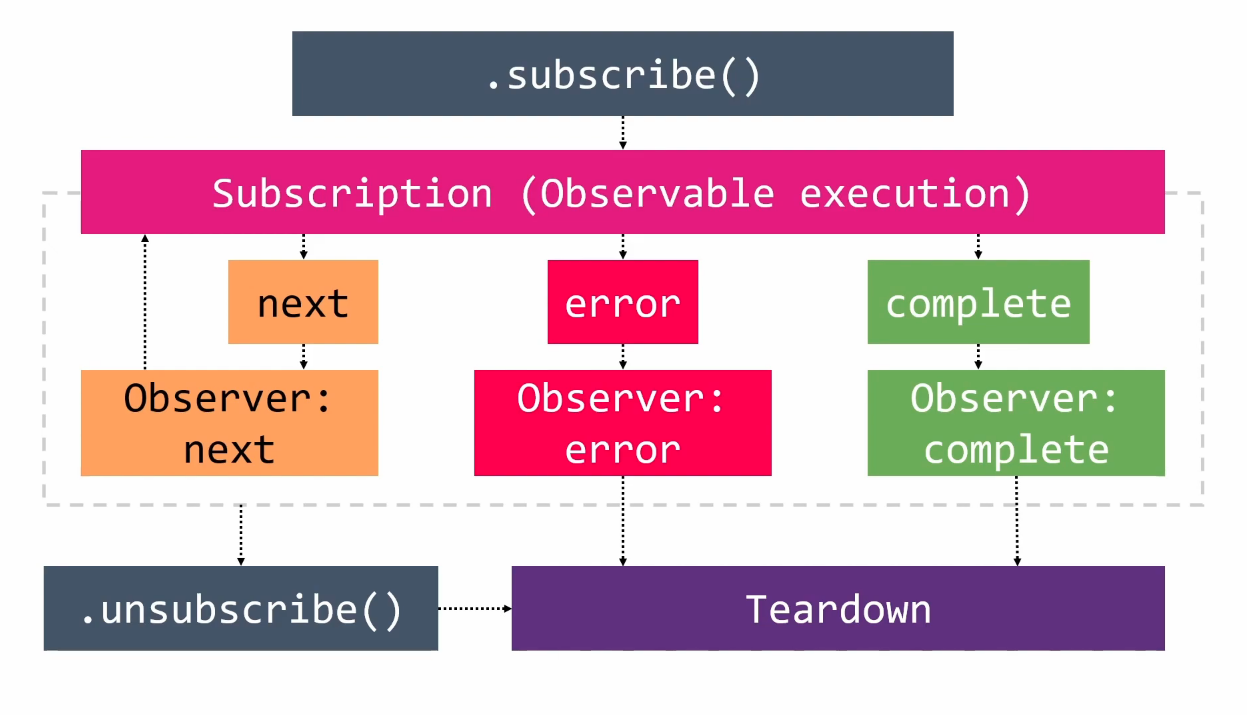 .subscribe()

Subscription (Observable execution)

next

error

complete

Observer: next

Observer: error

Observer: complete

.unsubscribe()

Teardown